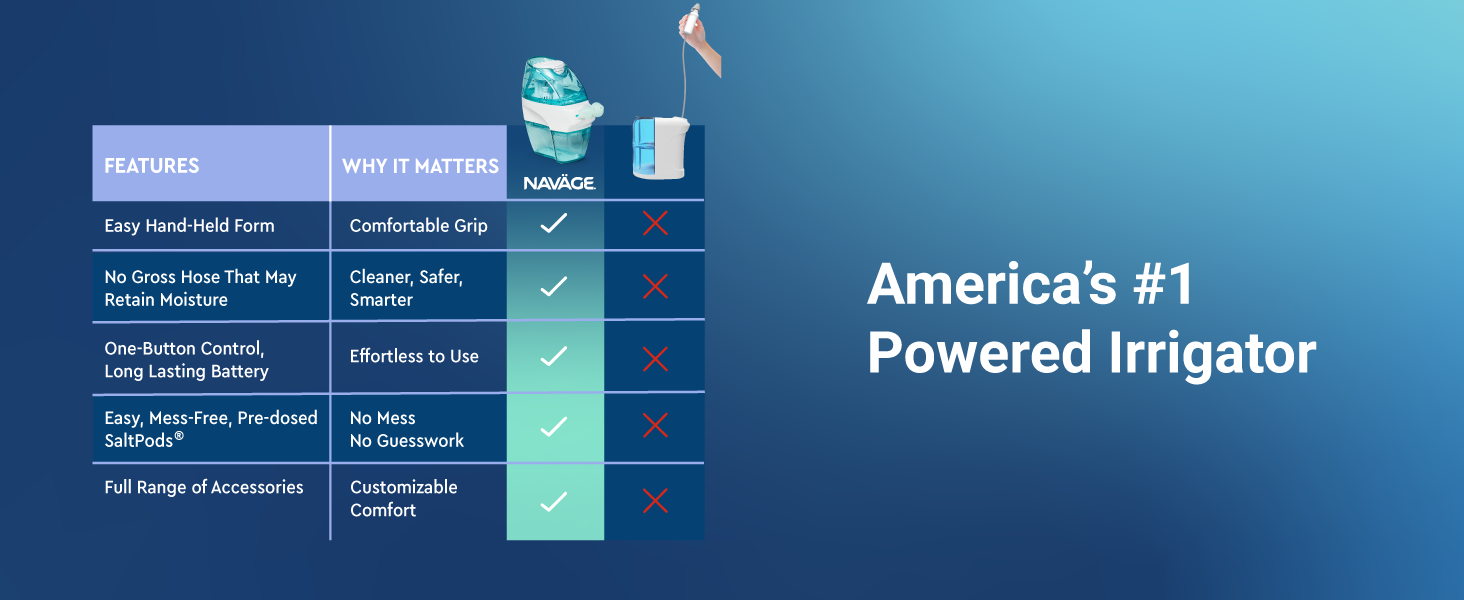 | FEATURES | WHY IT MATTERS | NAVÄGE | |
|---|---|---|---|
| Easy Hand-Held Form | Comfortable Grip | ✓ | ✗ |
| No Gross Hose That May Retain Moisture | Cleaner, Safer, Smarter | ✓ | ✗ |
| One-Button Control, Long Lasting Battery | Effortless to Use | ✓ | ✗ |
| Easy, Mess-Free, Pre-dosed SaltPods® | No Mess No Guesswork | ✓ | ✗ |
| Full Range of Accessories | Customizable Comfort | ✓ | ✗ |

America's #1 Powered Irrigator